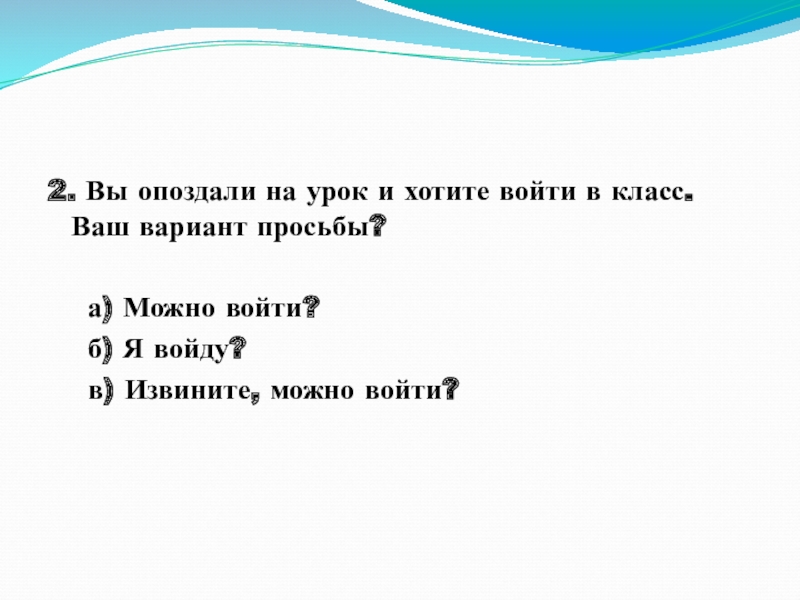 2. Вы опоздали на урок и хотите войти в класс. Ваш вариант просьбы?

а) Можно войти?

б) Я войду?

в) Извините, можно войти?